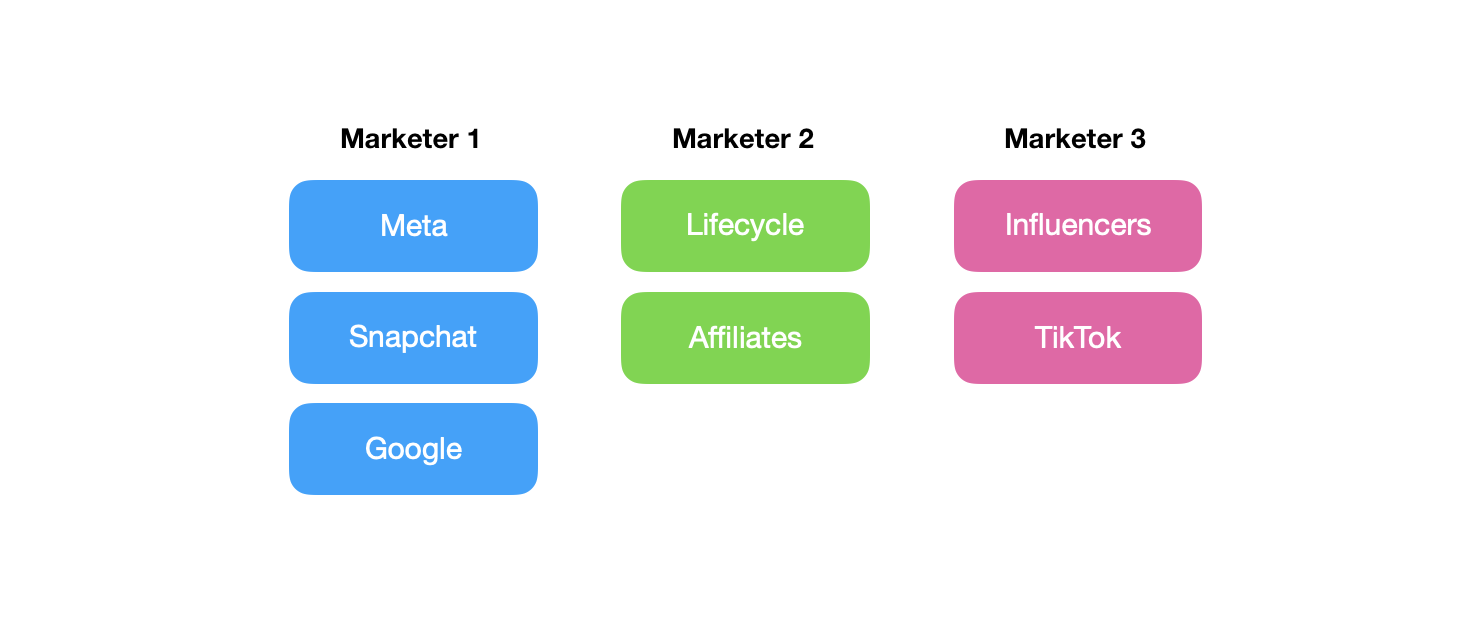 Marketer 1

Meta

Snapchat

Google

Marketer 2

Lifecycle

Affiliates

Marketer 3

Influencers

TikTok